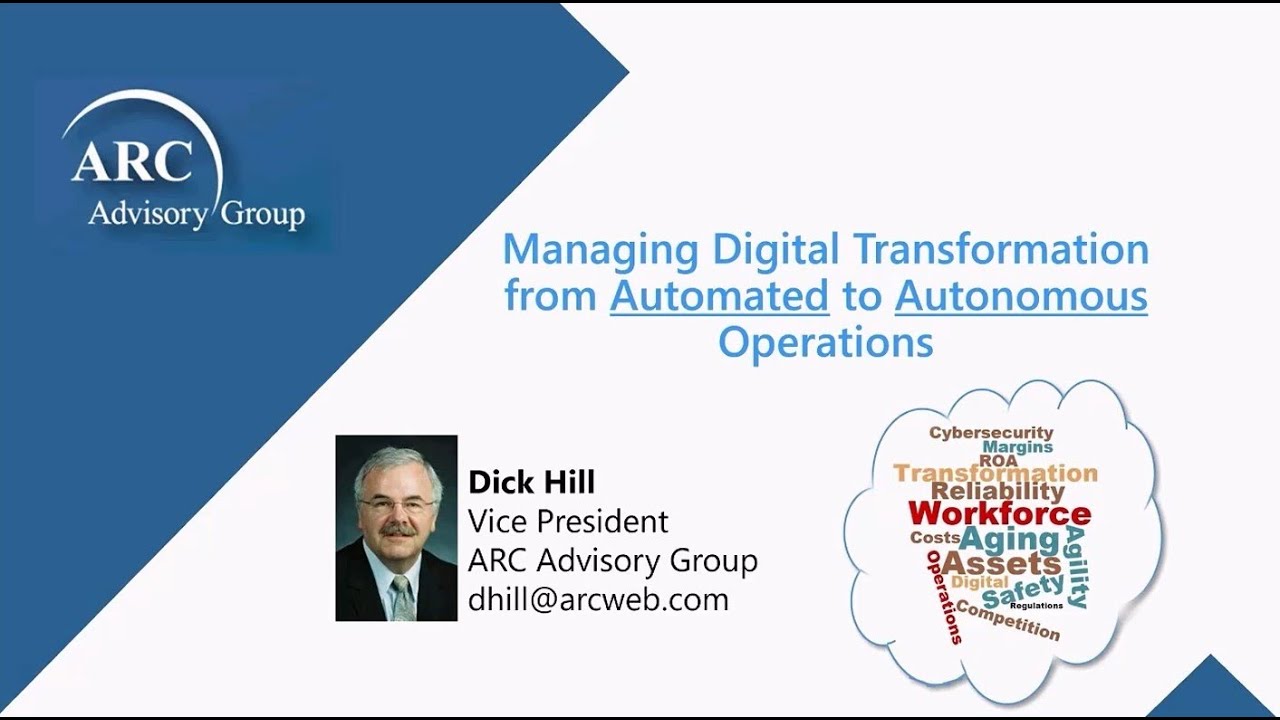 ARC
Advisory Group

Managing Digital Transformation from Automated to Autonomous Operations

Dick Hill
Vice President
ARC Advisory Group
dhill@arcweb.com

Cybersecurity
Margins
ROA
Transformation
Reliability
Workforce
Costs
Aging
Agility
Assets
Operations
Digital
Safety
Regulations
Competition